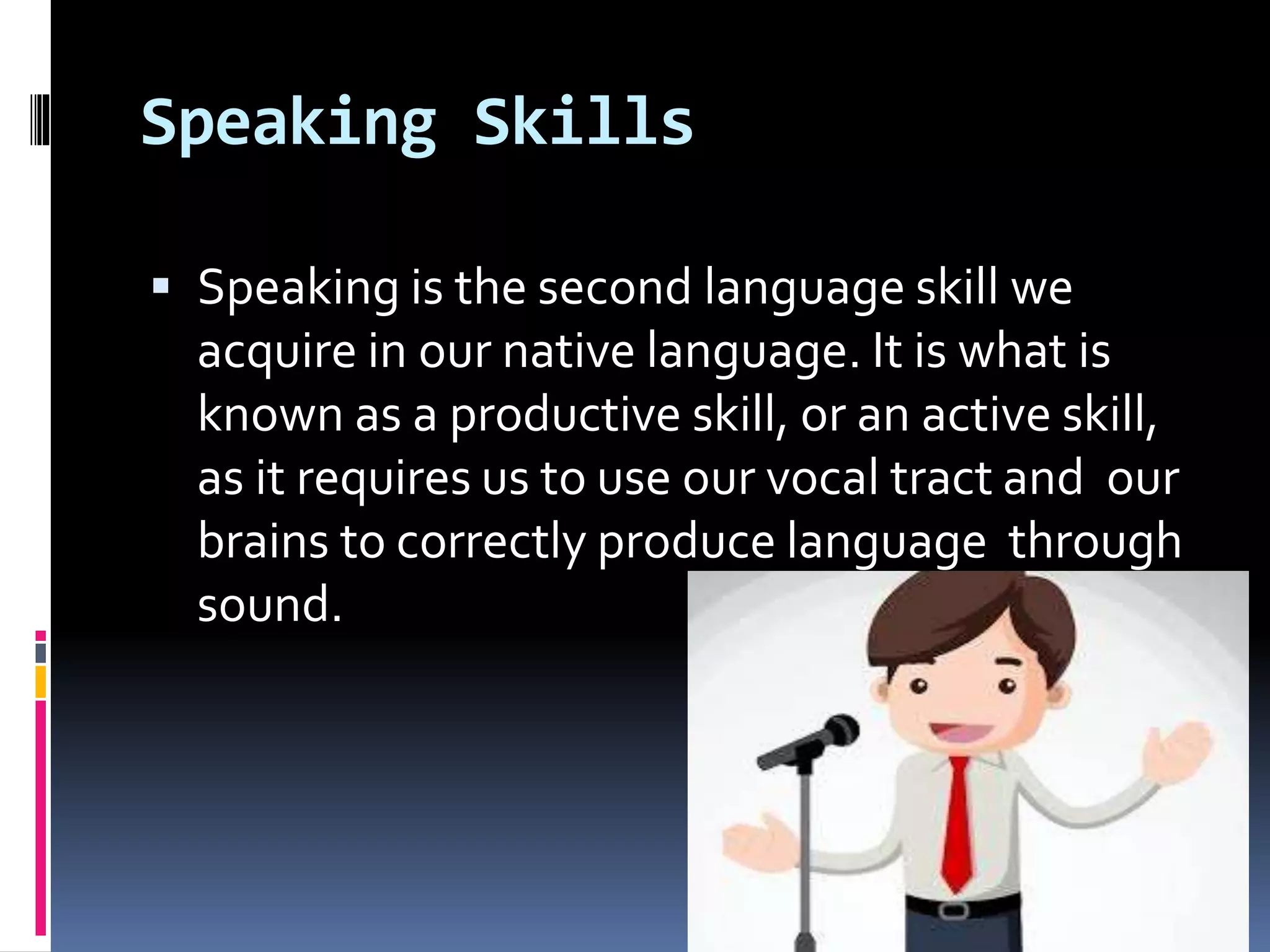 Speaking Skills

▪ Speaking is the second language skill we acquire in our native language. It is what is known as a productive skill, or an active skill, as it requires us to use our vocal tract and our brains to correctly produce language through sound.